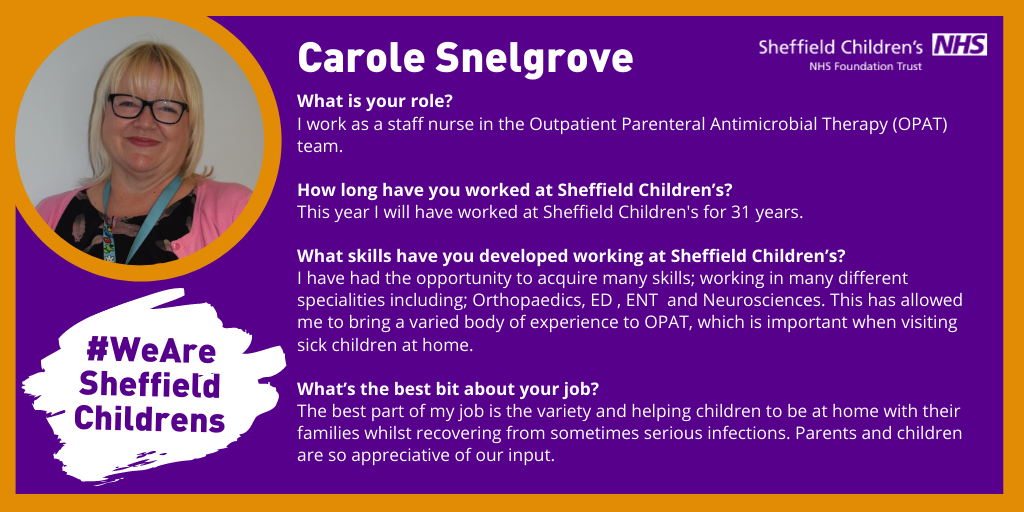 Carole Snelgrove

Sheffield Children's NHS
NHS Foundation Trust

What is your role?
I work as a staff nurse in the Outpatient Parenteral Antimicrobial Therapy (OPAT) team.

How long have you worked at Sheffield Children's?
This year I will have worked at Sheffield Children's for 31 years.

What skills have you developed working at Sheffield Children's?
I have had the opportunity to acquire many skills; working in many different specialities including; Orthopaedics, ED , ENT and Neurosciences. This has allowed me to bring a varied body of experience to OPAT, which is important when visiting sick children at home.

What's the best bit about your job?
The best part of my job is the variety and helping children to be at home with their families whilst recovering from sometimes serious infections. Parents and children are so appreciative of our input.

#WeAre Sheffield Childrens